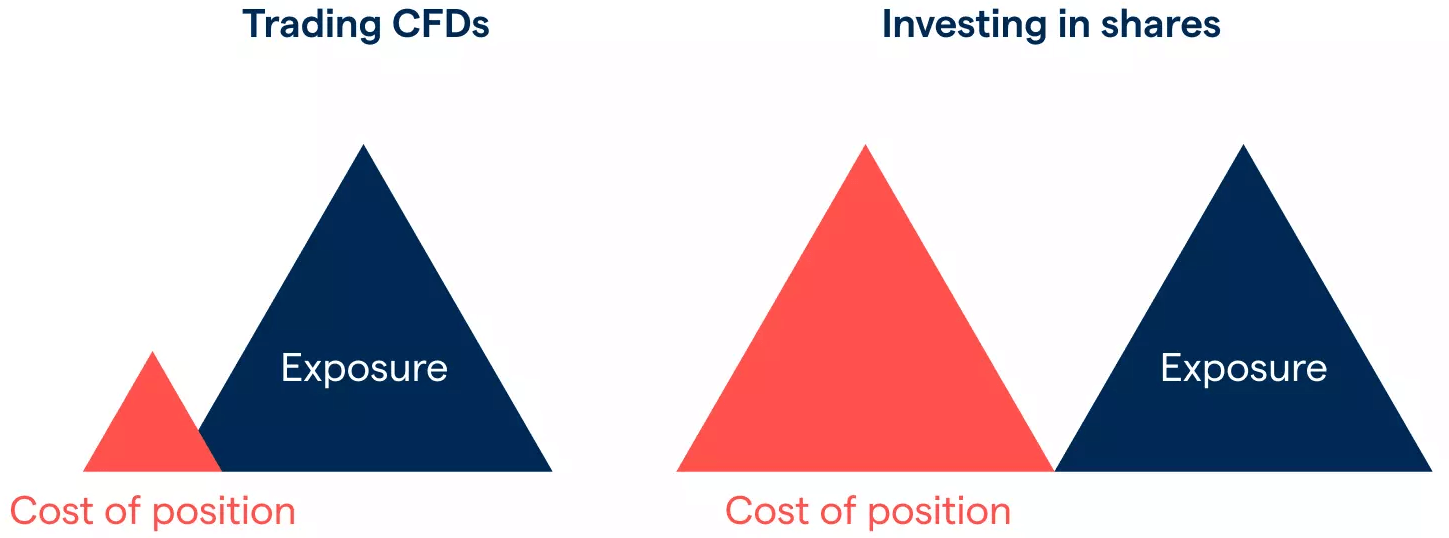 Trading CFDs

Exposure

Cost of position

Investing in shares

Exposure

Cost of position